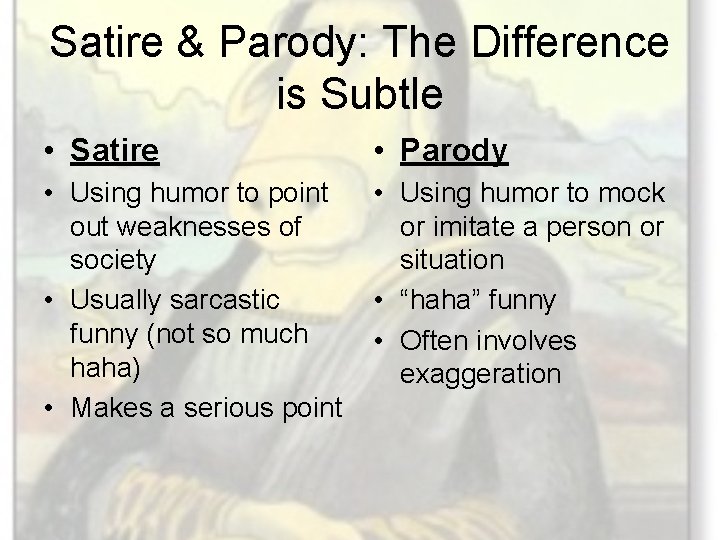 Satire & Parody: The Difference is Subtle

• Satire
• Using humor to point out weaknesses of society
• Usually sarcastic funny (not so much haha)
• Makes a serious point

• Parody
• Using humor to mock or imitate a person or situation
• “haha” funny
• Often involves exaggeration